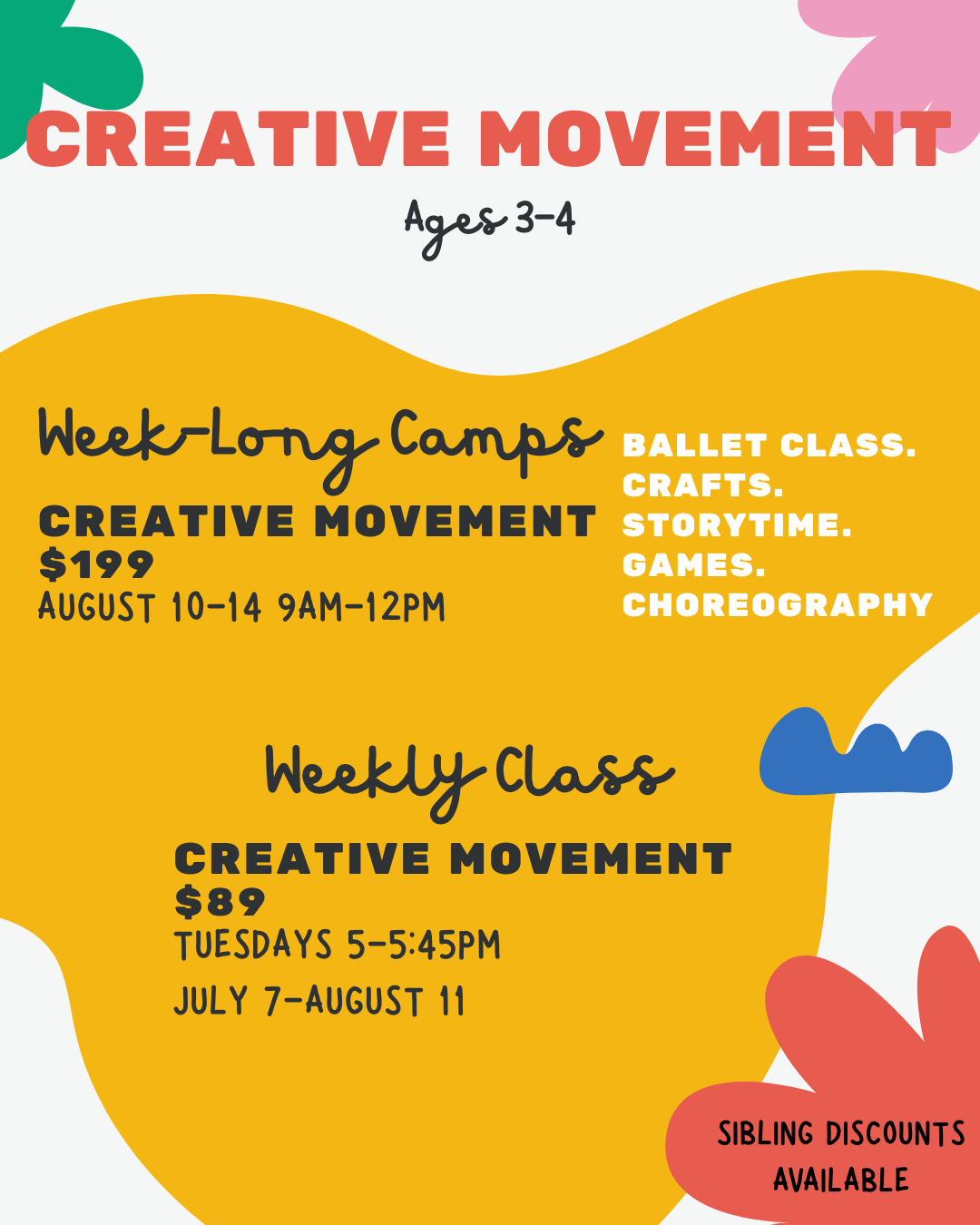 CREATIVE MOVEMENT

Ages 3-4

Week-Long Camps

CREATIVE MOVEMENT
$199
AUGUST 10-14 9AM-12PM

BALLET CLASS.
CRAFTS.
STORYTIME.
GAMES.
CHOREOGRAPHY

Weekly Class

CREATIVE MOVEMENT
$89
TUESDAYS 5-5:45PM
JULY 7-AUGUST 11

SIBLING DISCOUNTS AVAILABLE